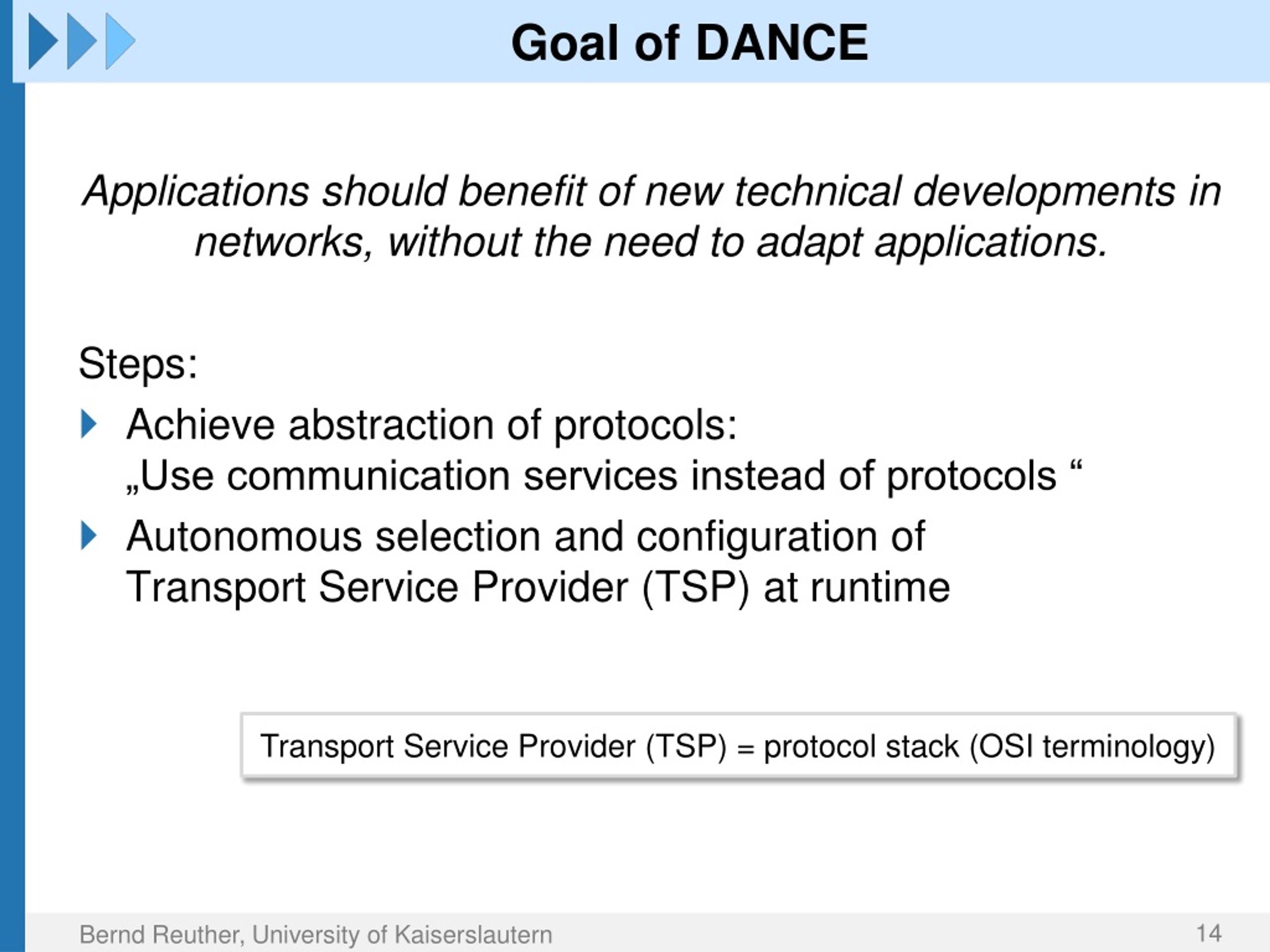 Goal of DANCE

Applications should benefit of new technical developments in networks, without the need to adapt applications.

Steps:

Achieve abstraction of protocols: „Use communication services instead of protocols “

Autonomous selection and configuration of Transport Service Provider (TSP) at runtime

Transport Service Provider (TSP) = protocol stack (OSI terminology)

Bernd Reuther, University of Kaiserslautern

14